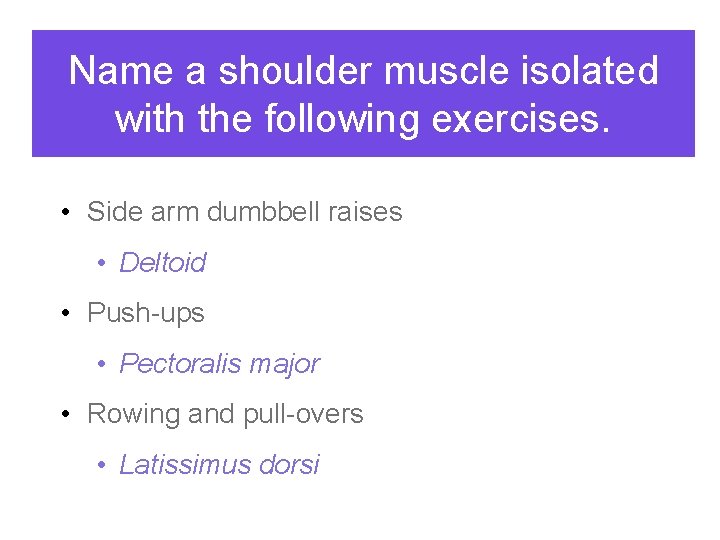 Name a shoulder muscle isolated with the following exercises.

• Side arm dumbbell raises
  • Deltoid
• Push-ups
  • Pectoralis major
• Rowing and pull-overs
  • Latissimus dorsi